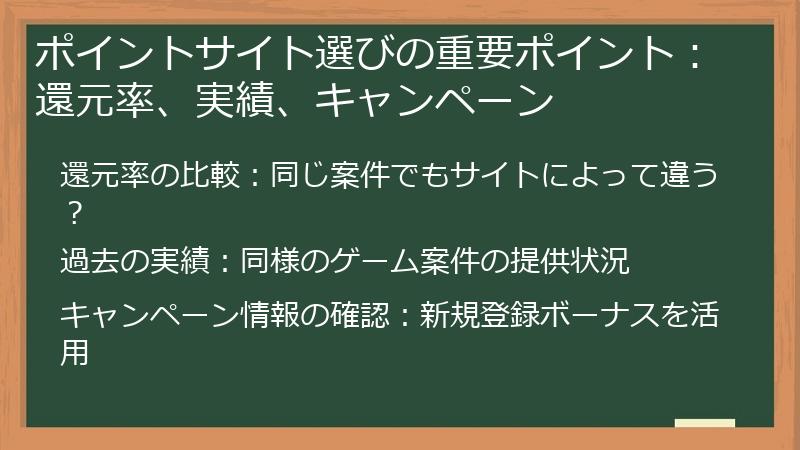 ポイントサイト選びの重要ポイント：還元率、実績、キャンペーン

還元率の比較：同じ案件でもサイトによって違う？

過去の実績：同様のゲーム案件の提供状況

キャンペーン情報の確認：新規登録ボーナスを活用